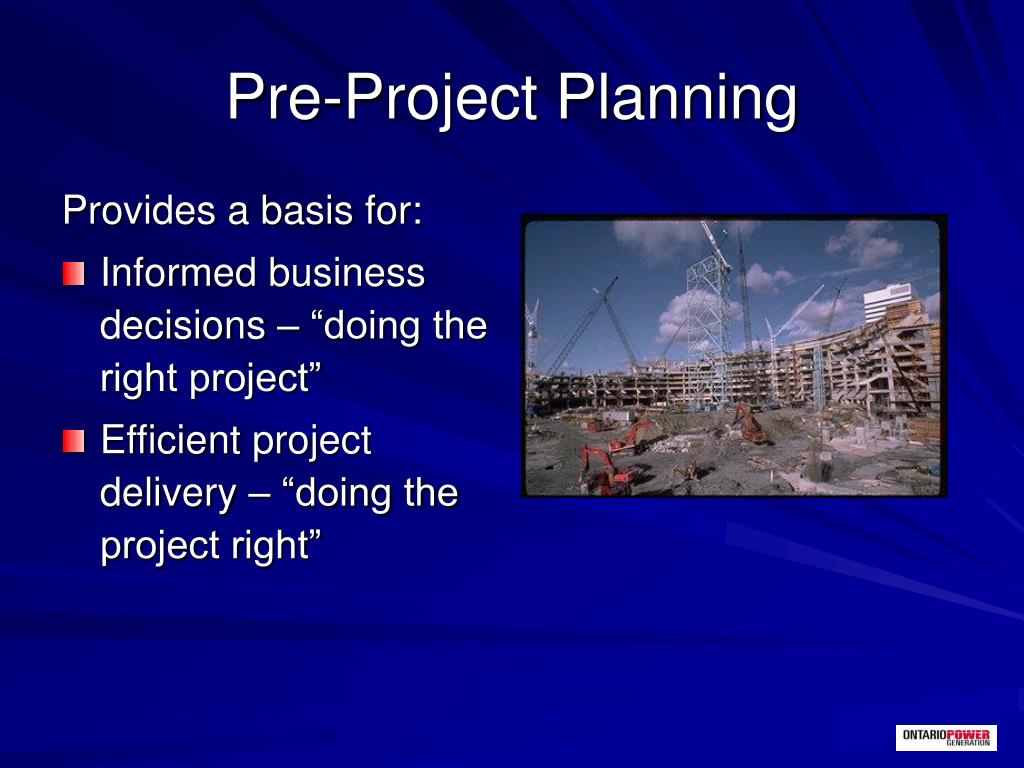 Pre-Project Planning

Provides a basis for:

Informed business decisions – “doing the right project”

Efficient project delivery – “doing the project right”

ONTARIOPOWER GENERATION